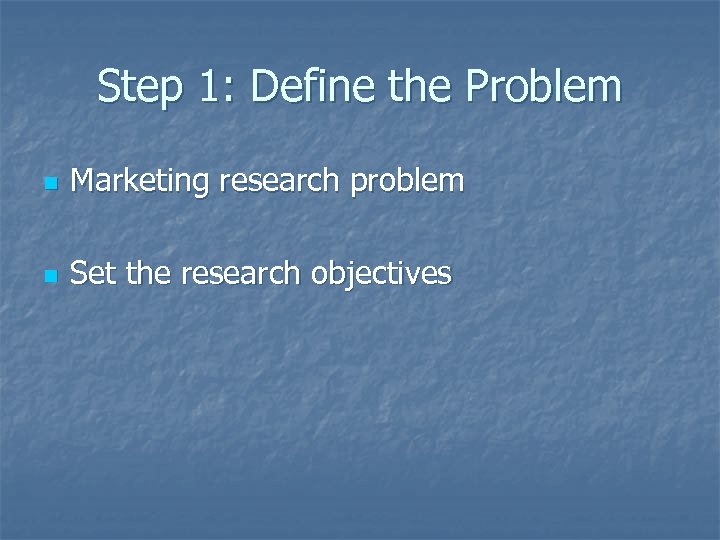 Step 1: Define the Problem

- Marketing research problem

- Set the research objectives